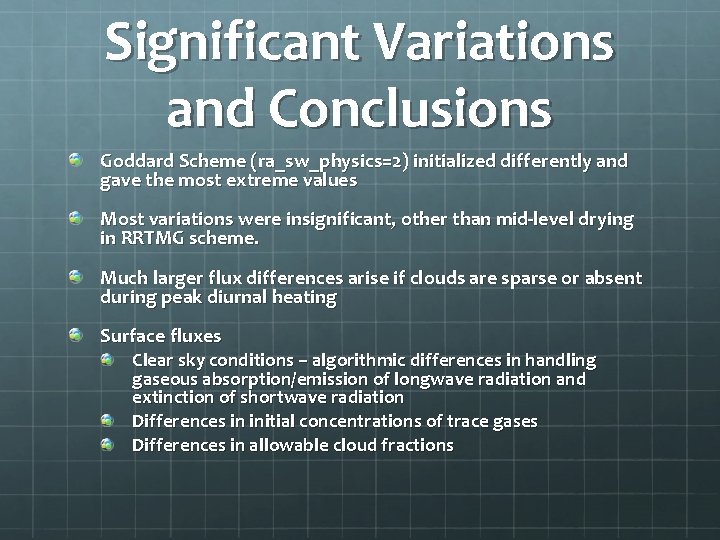 Significant Variations and Conclusions

Goddard Scheme (ra_sw_physics=2) initialized differently and gave the most extreme values

Most variations were insignificant, other than mid-level drying in RRTMG scheme.

Much larger flux differences arise if clouds are sparse or absent during peak diurnal heating

Surface fluxes

Clear sky conditions – algorithmic differences in handling gaseous absorption/emission of longwave radiation and extinction of shortwave radiation

Differences in initial concentrations of trace gases

Differences in allowable cloud fractions